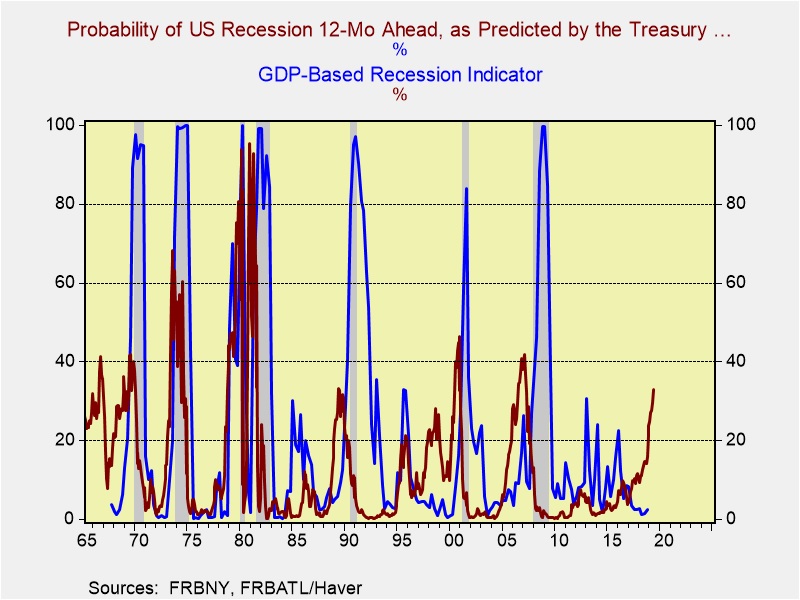 Probability of US Recession 12-Mo Ahead, as Predicted by the Treasury ...
%
GDP-Based Recession Indicator
%

100
80
60
40
20
0

100
80
60
40
20
0

65 70 75 80 85 90 95 00 05 10 15 20

Sources: FRBNY, FRBATL/Haver